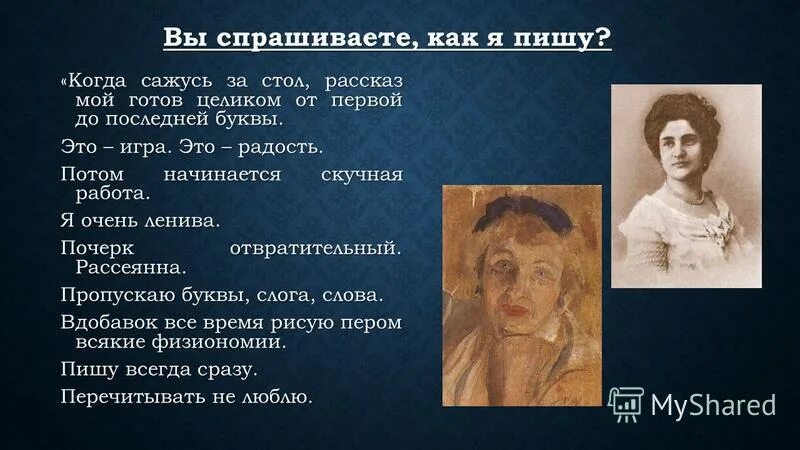 Вы спрашиваете, как я пишу?

«Когда сажусь за стол, рассказ мой готов целиком от первой до последней буквы.

Это – игра. Это – радость.

Потом начинается скучная работа.

Я очень ленива.

Почерк отвратительный. Рассеянна.

Пропускаю буквы, слога, слова.

Вдобавок все время рисую пером всякие физиономии.

Пишу всегда сразу.

Перечитывать не люблю.

MyShared